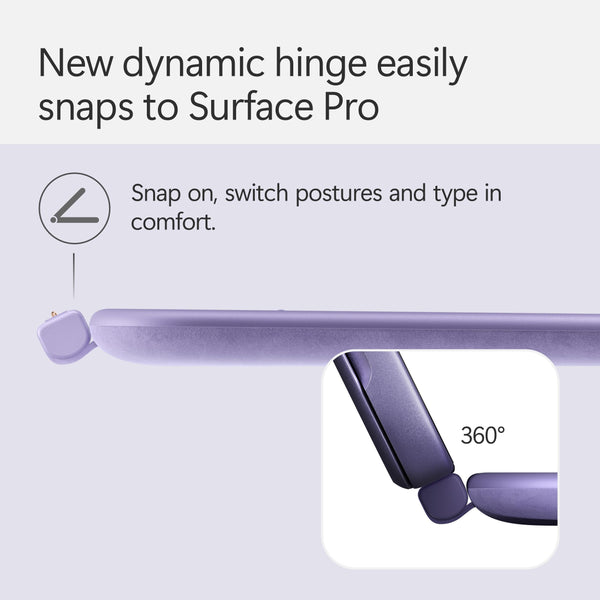 New dynamic hinge easily snaps to Surface Pro

Snap on, switch postures and type in comfort.

360°